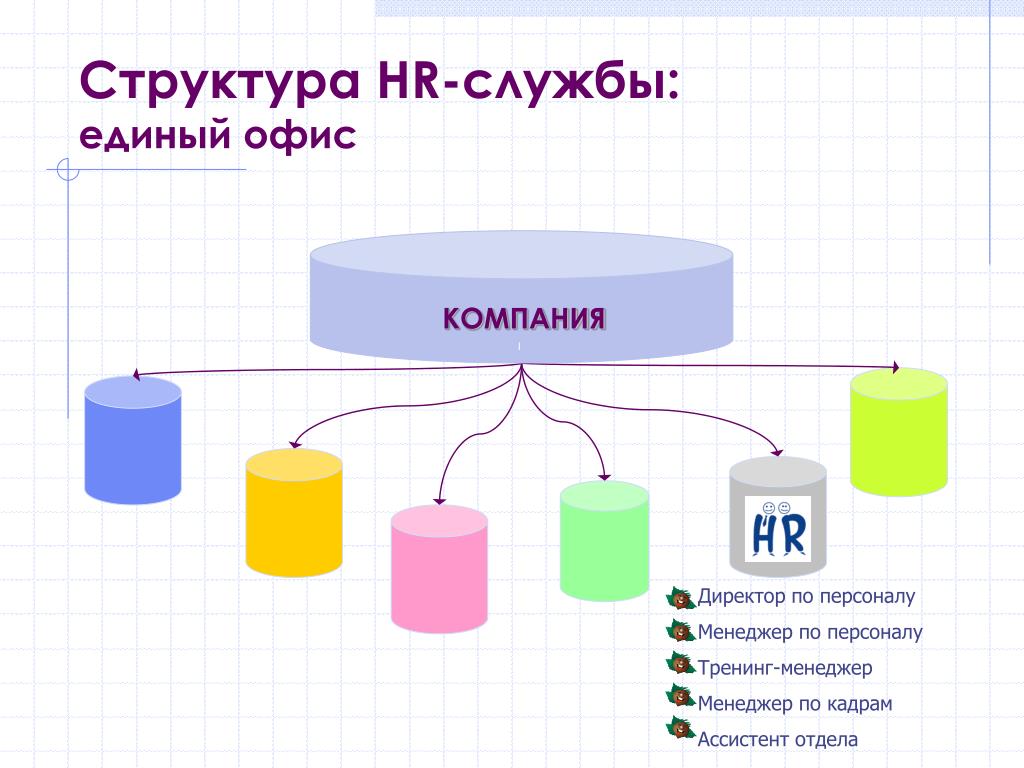 Структура HR-службы:
единый офис

КОМПАНИЯ

HR

Директор по персоналу
Менеджер по персоналу
Тренинг-менеджер
Менеджер по кадрам
Ассистент отдела